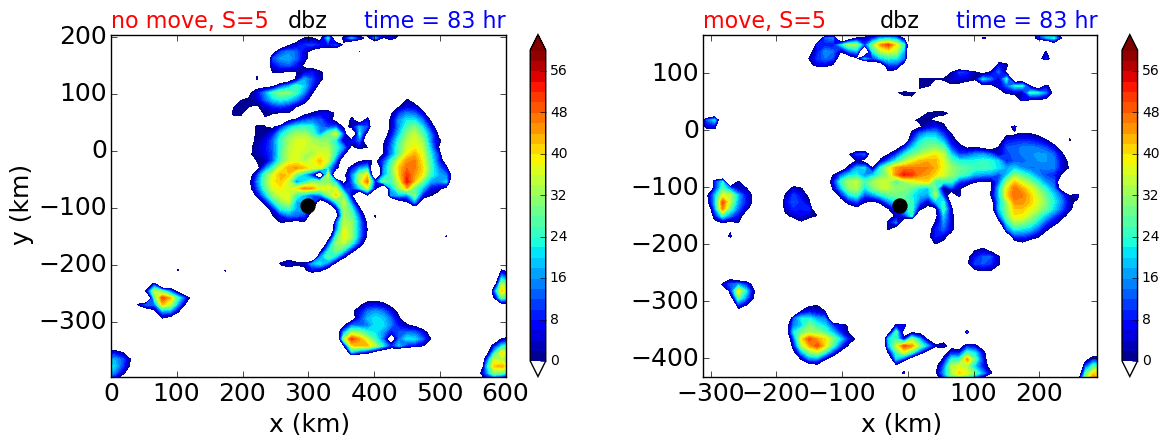 no move, S=5 dbz time = 83 hr

200
100
0
−100
−200
−300
y (km)
0 100 200 300 400 500 600
x (km)

56
48
40
32
24
16
8
0

move, S=5 dbz time = 83 hr

100
0
−100
−200
−300
−400
−300 −200 −100 0 100 200
x (km)

56
48
40
32
24
16
8
0